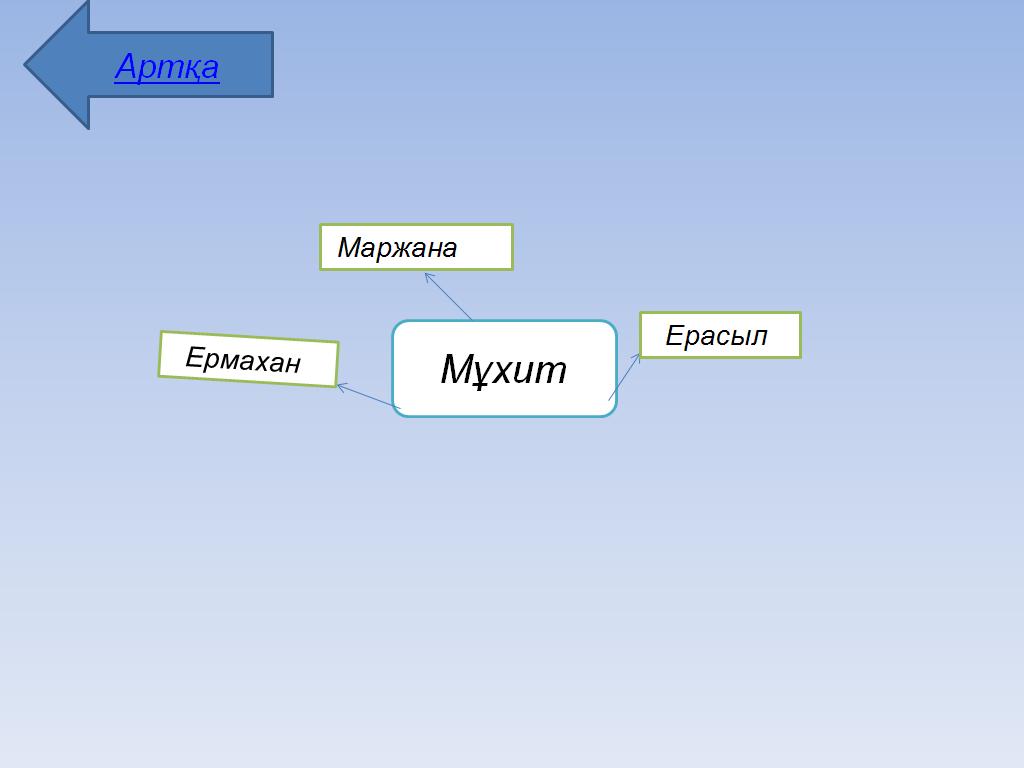 Артқа

Маржана

Ермахан

Мұхит

Ерасыл